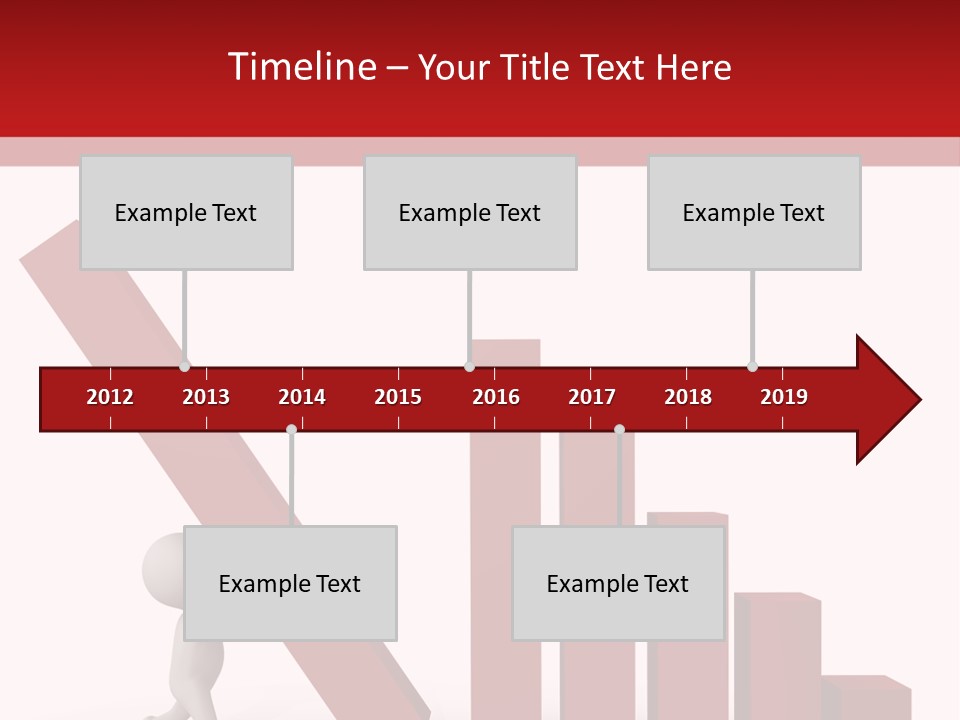 Timeline – Your Title Text Here

Example Text

Example Text

Example Text

2012 2013 2014 2015 2016 2017 2018 2019

Example Text

Example Text